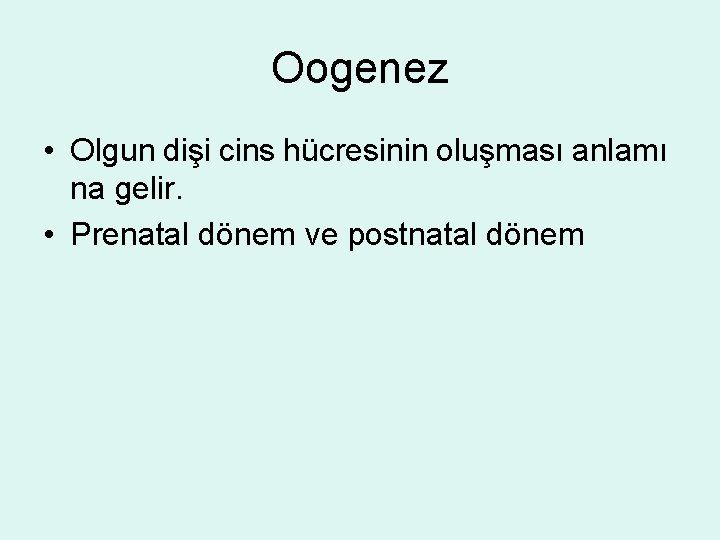 Oogenez

• Olgun dişi cins hücresinin oluşması anlamı na gelir.
• Prenatal dönem ve postnatal dönem